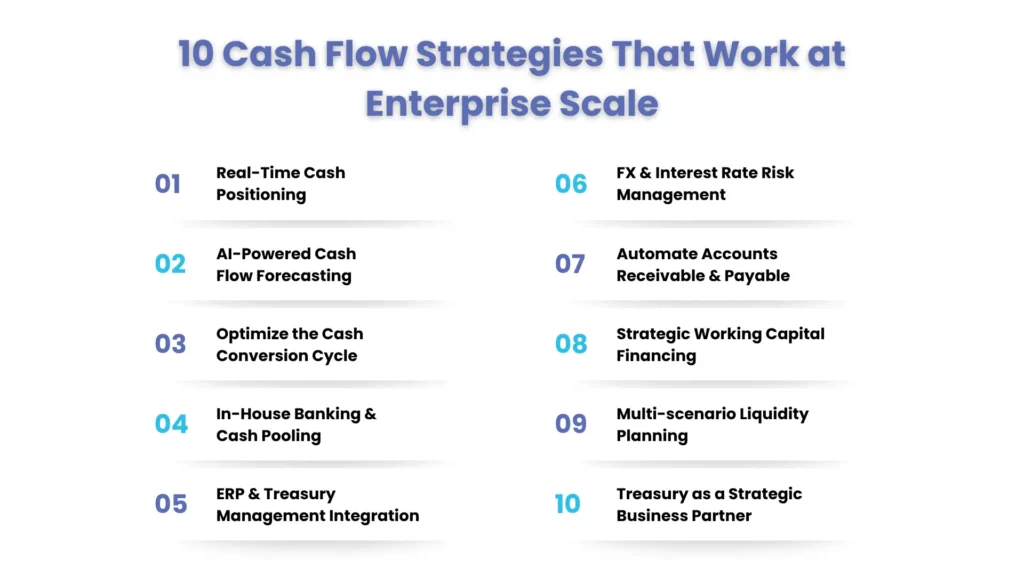 10 Cash Flow Strategies That Work at Enterprise Scale

01 Real-Time Cash Positioning

02 AI-Powered Cash Flow Forecasting

03 Optimize the Cash Conversion Cycle

04 In-House Banking & Cash Pooling

05 ERP & Treasury Management Integration

06 FX & Interest Rate Risk Management

07 Automate Accounts Receivable & Payable

08 Strategic Working Capital Financing

09 Multi-scenario Liquidity Planning

10 Treasury as a Strategic Business Partner